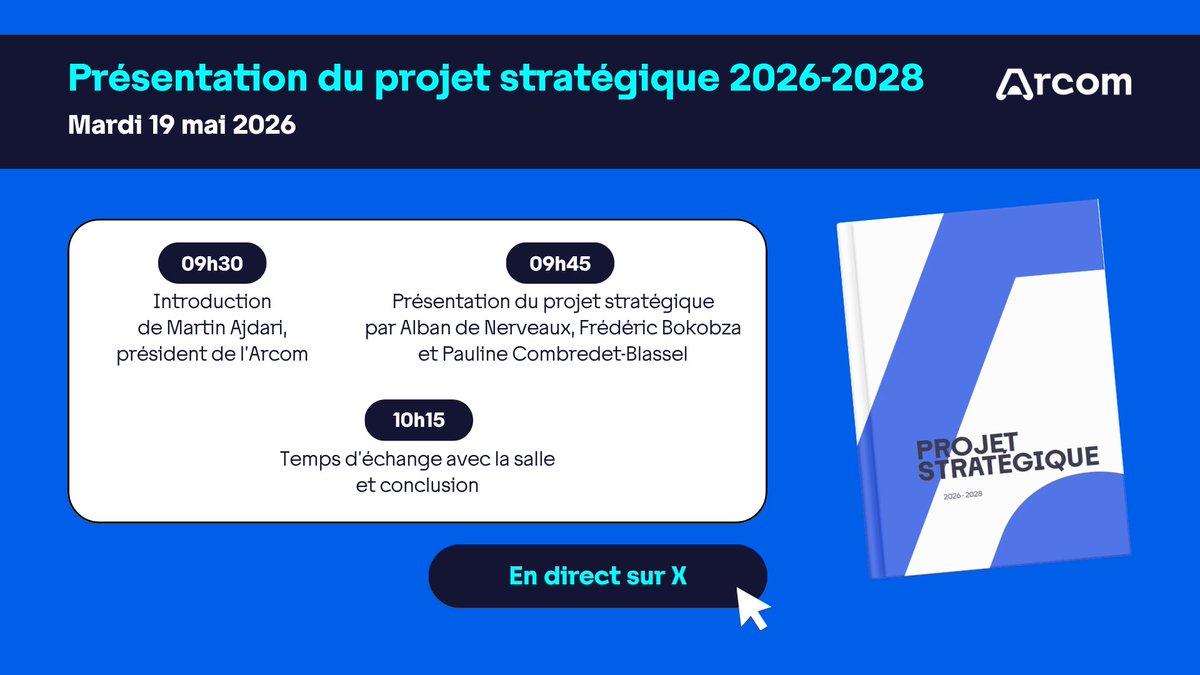 Présentation du projet stratégique 2026-2028
Mardi 19 mai 2026

Arcom

09h30
Introduction de Martin Ajdari, président de l'Arcom

09h45
Présentation du projet stratégique par Alban de Nerveaux, Frédéric Bokobza et Pauline Combredet-Blassel

10h15
Temps d'échange avec la salle et conclusion

En direct sur X

PROJET STRATÉGIQUE
2026 - 2028